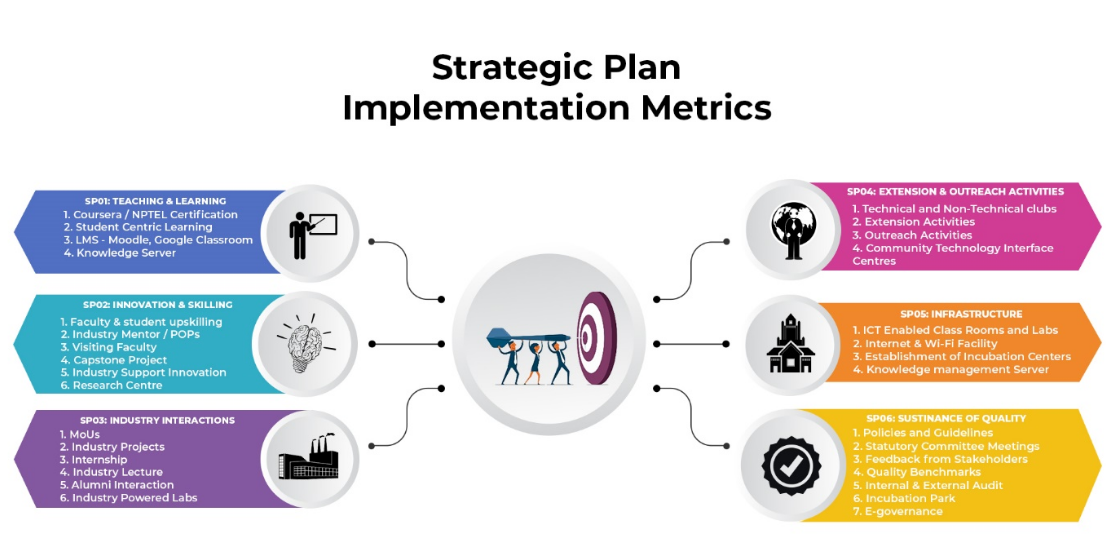 Strategic Plan
Implementation Metrics

SP01: TEACHING & LEARNING
1. Coursera / NPTEL Certification
2. Student Centric Learning
3. LMS - Moodle, Google Classroom
4. Knowledge Server

SP02: INNOVATION & SKILLING
1. Faculty & student upskilling
2. Industry Mentor / POPs
3. Visiting Faculty
4. Capstone Project
5. Industry Support Innovation
6. Research Centre

SP03: INDUSTRY INTERACTIONS
1. MoUs
2. Industry Projects
3. Internship
4. Industry Lecture
5. Alumni Interaction
6. Industry Powered Labs

SP04: EXTENSION & OUTREACH ACTIVITIES
1. Technical and Non-Technical clubs
2. Extension Activities
3. Outreach Activities
4. Community Technology Interface Centres

SP05: INFRASTRUCTURE
1. ICT Enabled Class Rooms and Labs
2. Internet & Wi-Fi Facility
3. Establishment of Incubation Centers
4. Knowledge management Server

SP06: SUSTINANCE OF QUALITY
1. Policies and Guidelines
2. Statutory Committee Meetings
3. Feedback from Stakeholders
4. Quality Benchmarks
5. Internal & External Audit
6. Incubation Park
7. E-governance